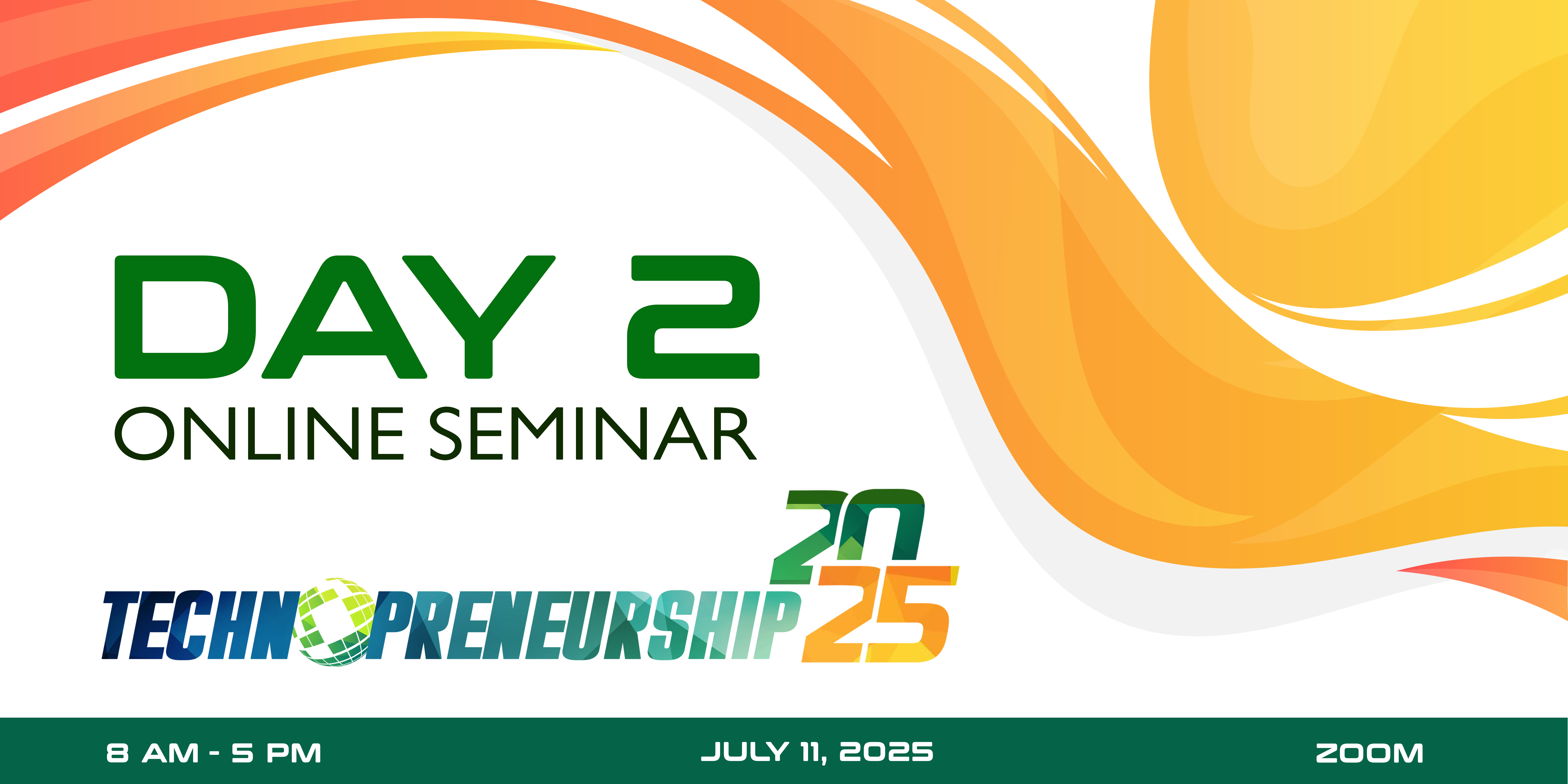 DAY 2
ONLINE SEMINAR

TECHNOPRENEURSHIP 2025

8 AM - 5 PM
JULY 11, 2025
ZOOM